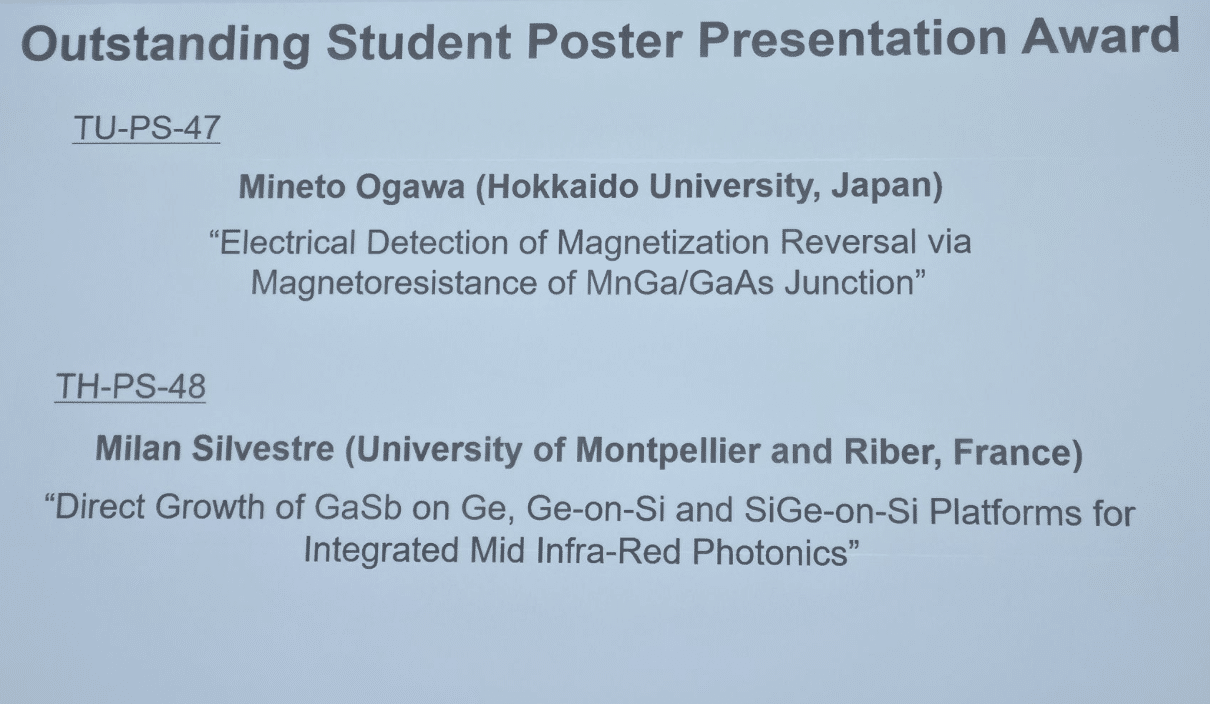 Outstanding Student Poster Presentation Award

TU-PS-47

Mineto Ogawa (Hokkaido University, Japan)

“Electrical Detection of Magnetization Reversal via Magnetoresistance of MnGa/GaAs Junction”

TH-PS-48

Milan Silvestre (University of Montpellier and Riber, France)

“Direct Growth of GaSb on Ge, Ge-on-Si and SiGe-on-Si Platforms for Integrated Mid Infra-Red Photonics”